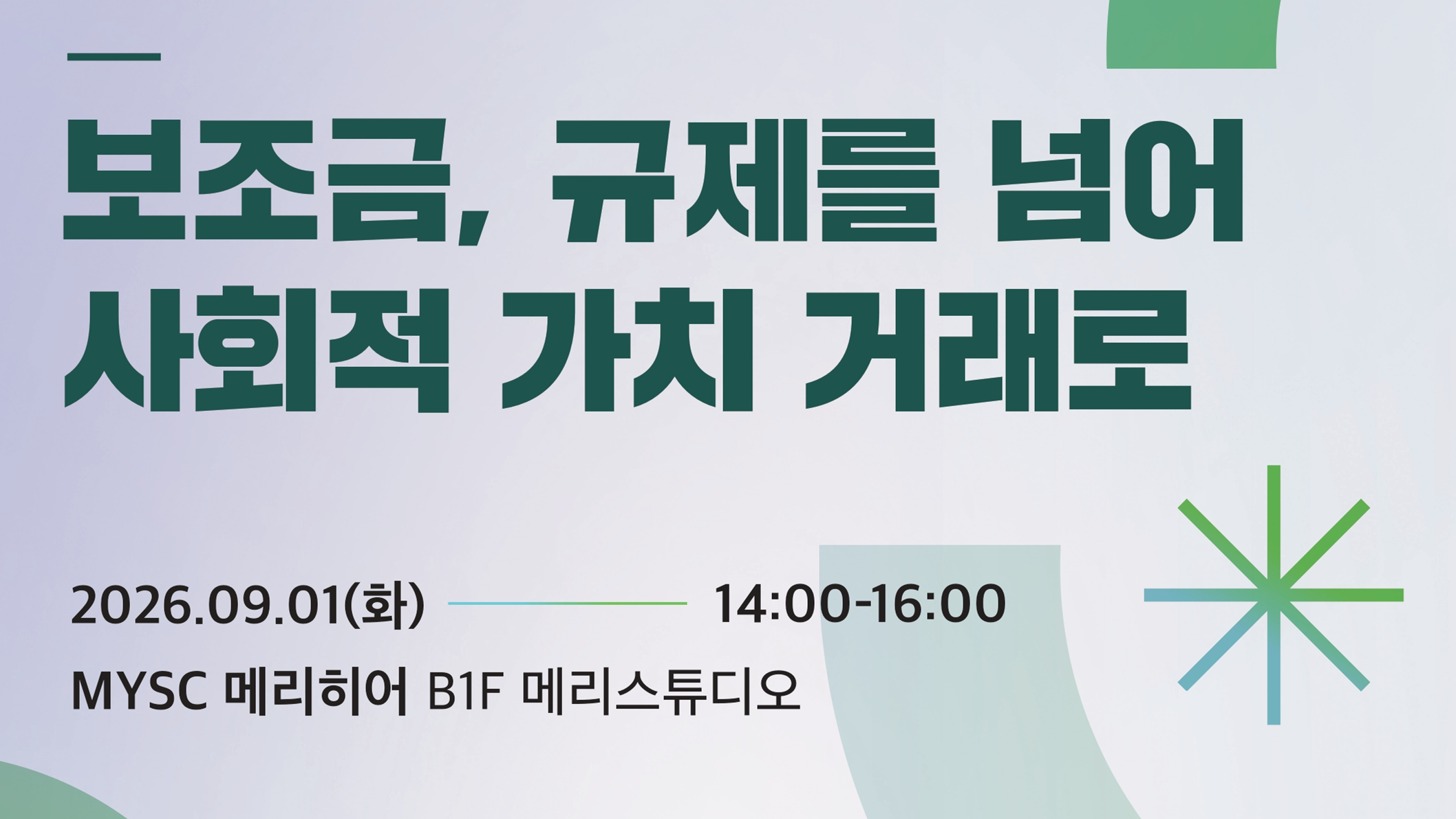 보조금, 규제를 넘어
사회적 가치 거래로

2026.09.01(화) 14:00-16:00

MYSC 메리히어 B1F 메리스튜디오